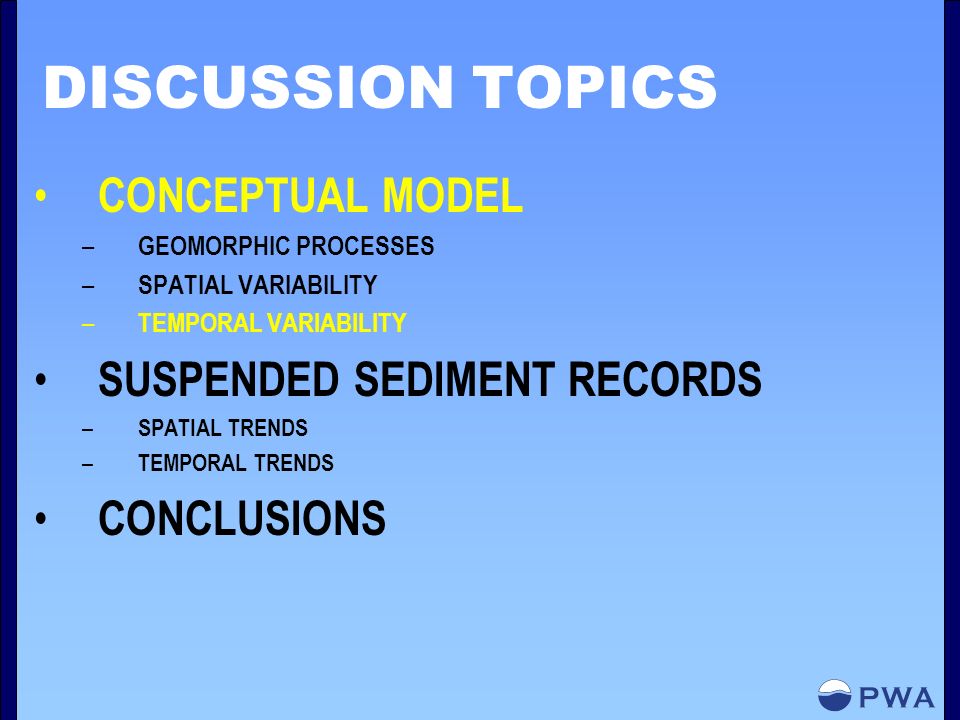 DISCUSSION TOPICS

• CONCEPTUAL MODEL
– GEOMORPHIC PROCESSES
– SPATIAL VARIABILITY
– TEMPORAL VARIABILITY

• SUSPENDED SEDIMENT RECORDS
– SPATIAL TRENDS
– TEMPORAL TRENDS

• CONCLUSIONS

PWA